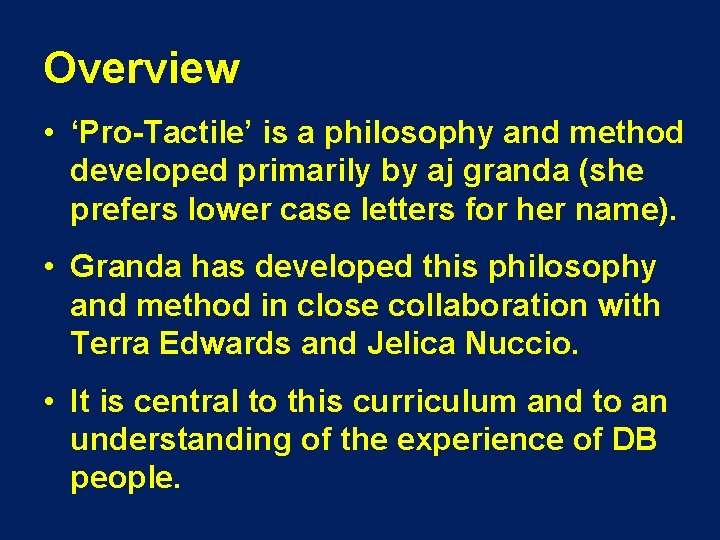 Overview

• ‘Pro-Tactile’ is a philosophy and method developed primarily by aj granda (she prefers lower case letters for her name).

• Granda has developed this philosophy and method in close collaboration with Terra Edwards and Jelica Nuccio.

• It is central to this curriculum and to an understanding of the experience of DB people.